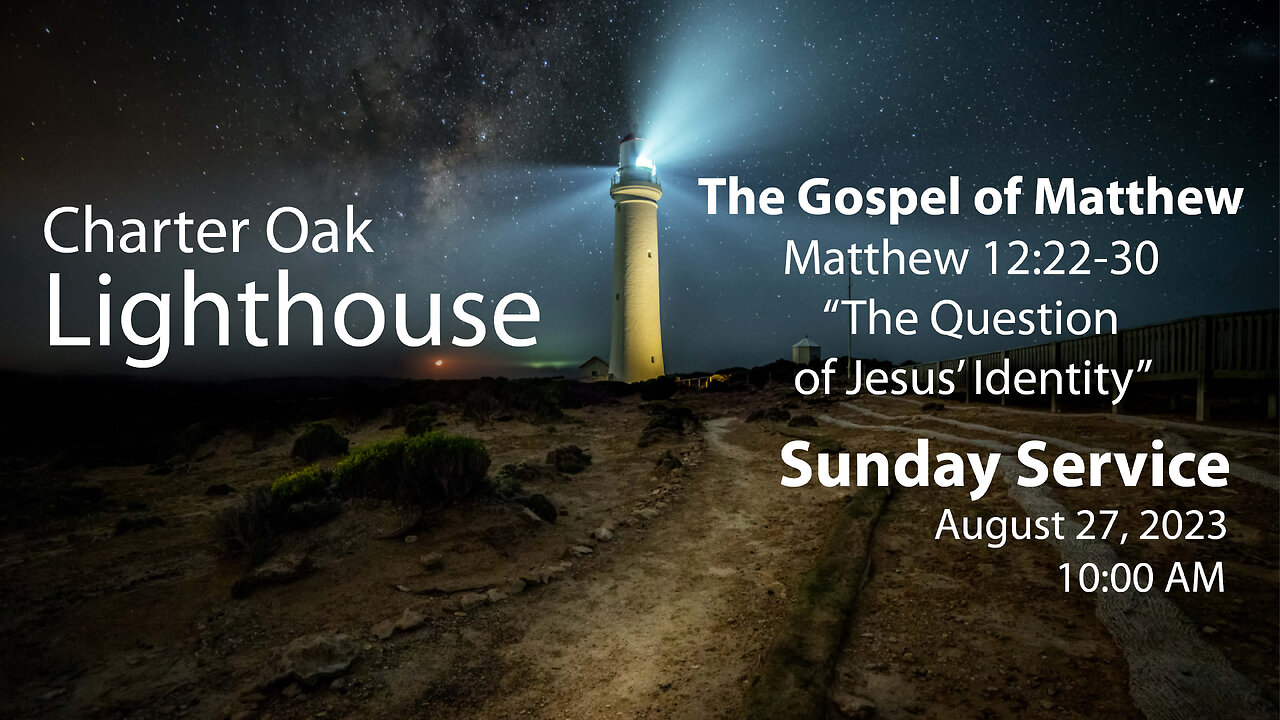 Charter Oak
Lighthouse

The Gospel of Matthew
Matthew 12:22-30
“The Question of Jesus’ Identity”

Sunday Service
August 27, 2023
10:00 AM